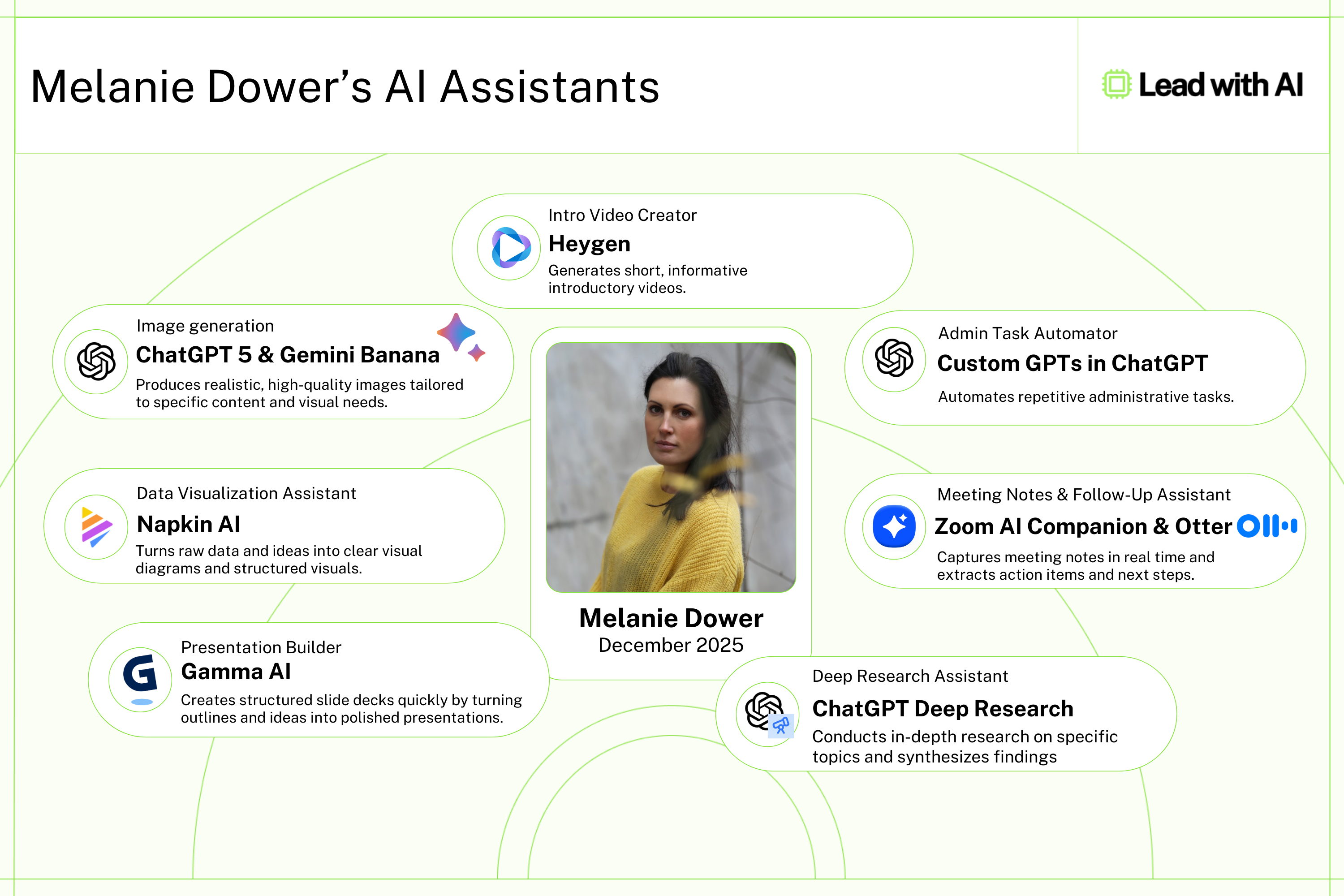 Melanie Dower's AI Assistants

Lead with AI

Intro Video Creator
Heygen
Generates short, informative introductory videos.

Image generation
ChatGPT 5 & Gemini Banana
Produces realistic, high-quality images tailored to specific content and visual needs.

Admin Task Automator
Custom GPTs in ChatGPT
Automates repetitive administrative tasks.

Data Visualization Assistant
Napkin AI
Turns raw data and ideas into clear visual diagrams and structured visuals.

Meeting Notes & Follow-Up Assistant
Zoom AI Companion & Otter
Captures meeting notes in real time and extracts action items and next steps.

Melanie Dower
December 2025

Presentation Builder
Gamma AI
Creates structured slide decks quickly by turning outlines and ideas into polished presentations.

Deep Research Assistant
ChatGPT Deep Research
Conducts in-depth research on specific topics and synthesizes findings